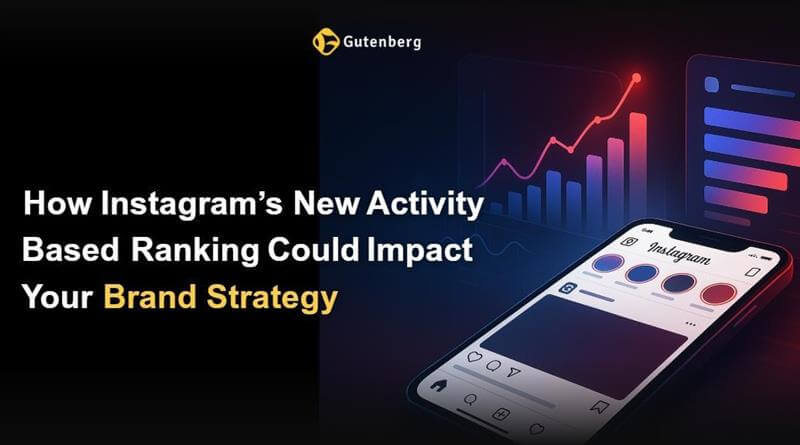 Gutenberg

How Instagram's New Activity Based Ranking Could Impact Your Brand Strategy

Instagram